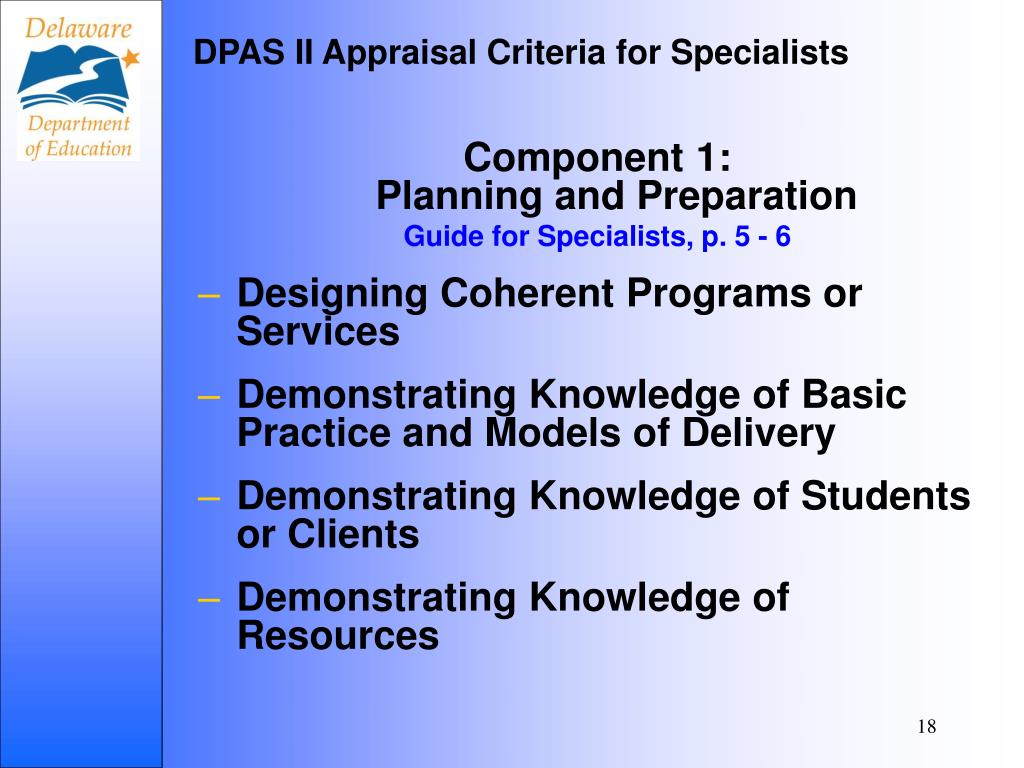 Delaware Department of Education

DPAS II Appraisal Criteria for Specialists

Component 1:
Planning and Preparation
Guide for Specialists, p. 5 - 6

– Designing Coherent Programs or Services
– Demonstrating Knowledge of Basic Practice and Models of Delivery
– Demonstrating Knowledge of Students or Clients
– Demonstrating Knowledge of Resources

18